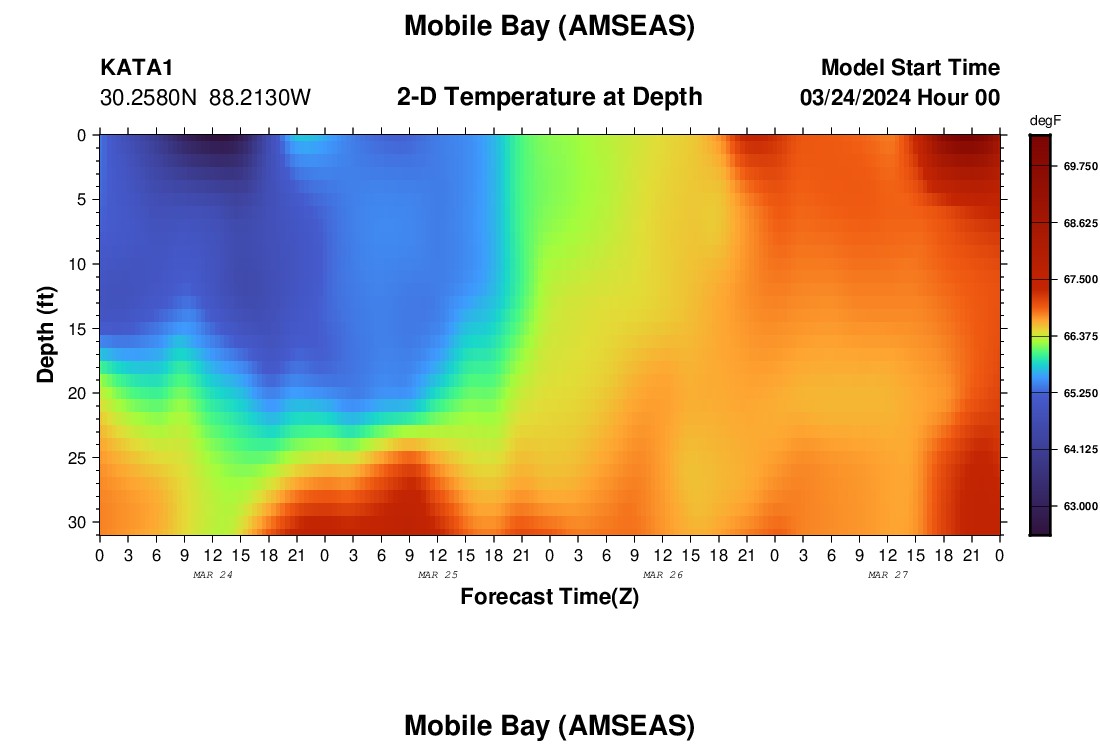 Mobile Bay (AMSEAS)

KATA1
30.2580N 88.2130W

2-D Temperature at Depth

Model Start Time
03/24/2024 Hour 00

degF
69.750
68.625
67.500
66.375
65.250
64.125
63.000

Depth (ft)
0
5
10
15
20
25
30

0 3 6 9 12 15 18 21 0 3 6 9 12 15 18 21 0 3 6 9 12 15 18 21 0 3 6 9 12 15 18 21 0
MAR 24
MAR 25
MAR 26
MAR 27

Forecast Time(Z)

Mobile Bay (AMSEAS)